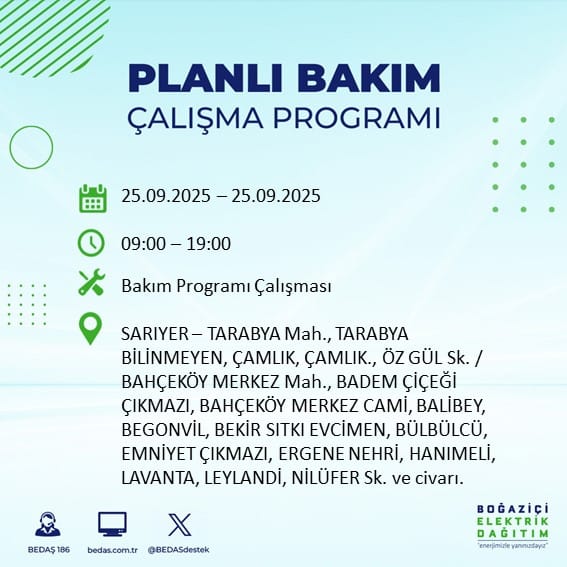 PLANLI BAKIM
ÇALIŞMA PROGRAMI

25.09.2025 – 25.09.2025

09:00 – 19:00

Bakım Programı Çalışması

SARIYER – TARABYA Mah., TARABYA BİLİNMEYEN, ÇAMLIK, ÇAMLIK., ÖZ GÜL Sk. / BAHÇEKÖY MERKEZ Mah., BADEM ÇİÇEĞİ ÇIKMAZI, BAHÇEKÖY MERKEZ CAMİ, BALİBEY, BEGONVİL, BEKİR SITKI EVCİMEN, BÜLBÜLCÜ, EMNİYET ÇIKMAZI, ERGENE NEHRİ, HANIMELİ, LAVANTA, LEYLANDİ, NİLÜFER Sk. ve civarı.

BEDAŞ 186
bedas.com.tr
@BEDASdestek

BOĞAZİÇİ
ELEKTRİK
DAĞITIM
"enerjimizle yanınızdayız"